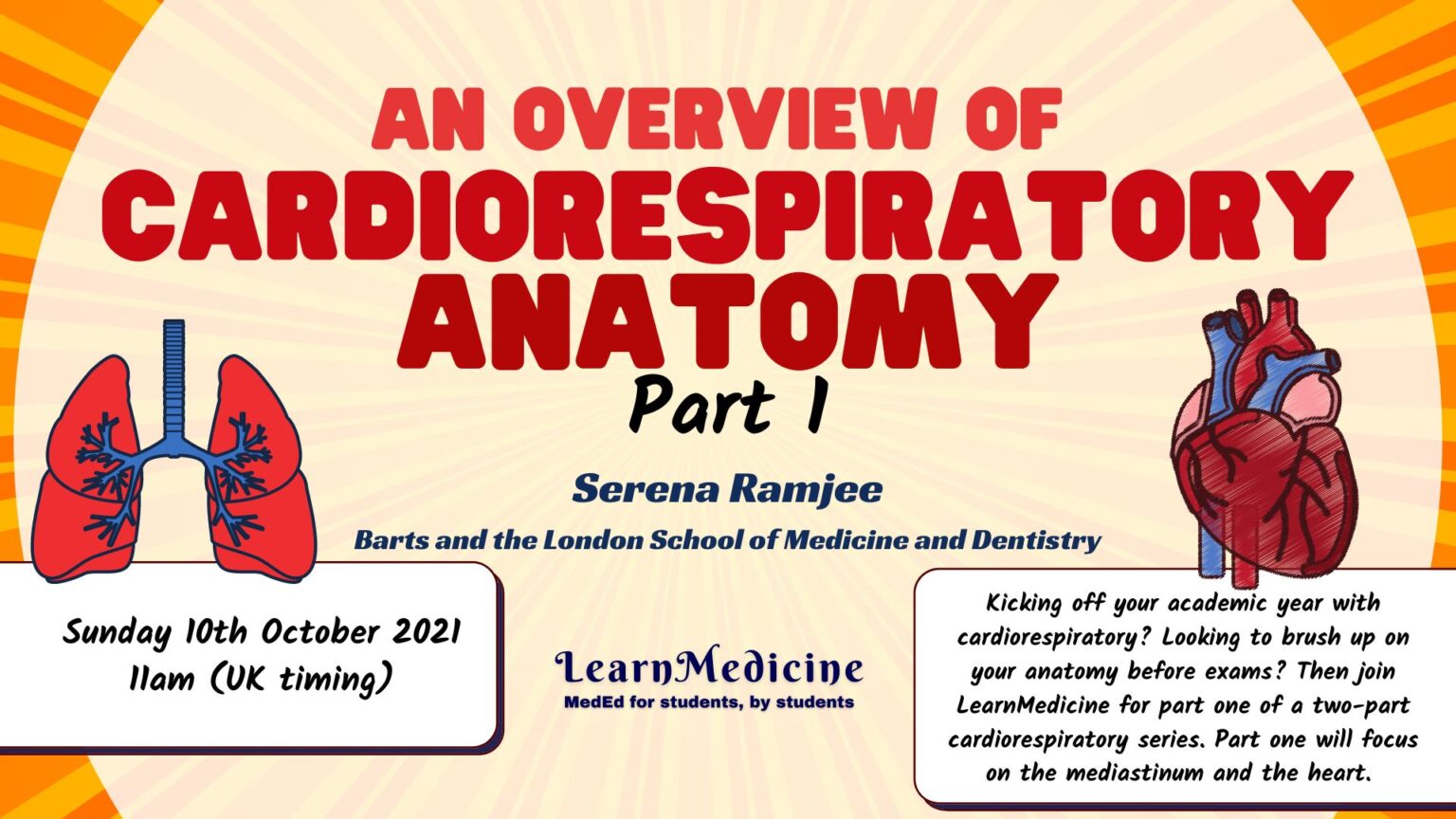 AN OVERVIEW OF
CARDIORESPIRATORY ANATOMY
Part 1

Serena Ramjee
Barts and the London School of Medicine and Dentistry

Sunday 10th October 2021
11am (UK timing)

LearnMedicine
MedEd for students, by students

Kicking off your academic year with cardiorespiratory? Looking to brush up on your anatomy before exams? Then join LearnMedicine for part one of a two-part cardiorespiratory series. Part one will focus on the mediastinum and the heart.